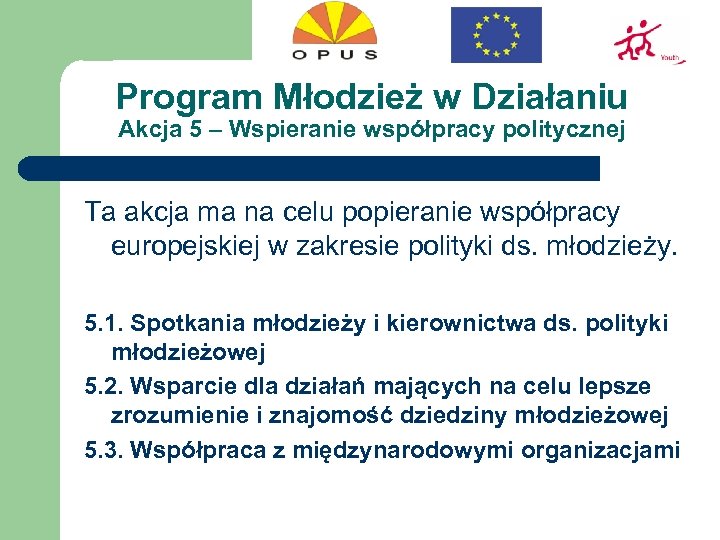 OPUS

Youth

Program Młodzież w Działaniu
Akcja 5 – Wspieranie współpracy politycznej

Ta akcja ma na celu popieranie współpracy europejskiej w zakresie polityki ds. młodzieży.

5.1. Spotkania młodzieży i kierownictwa ds. polityki młodzieżowej

5.2. Wsparcie dla działań mających na celu lepsze zrozumienie i znajomość dziedziny młodzieżowej

5.3. Współpraca z międzynarodowymi organizacjami